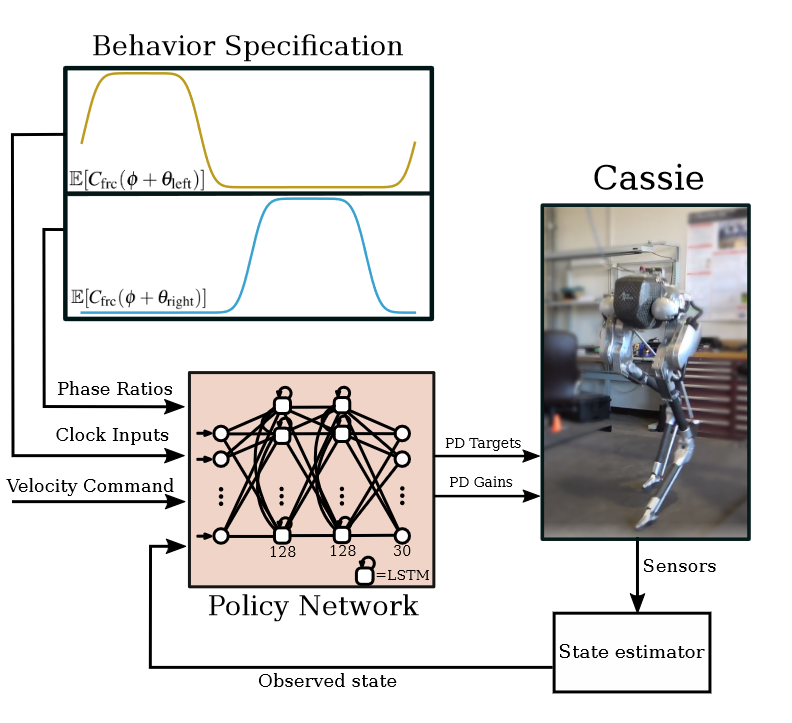 Behavior Specification

$\mathbb{E}[C_{\text{frc}}(\phi + \theta_{\text{left}})]$

$\mathbb{E}[C_{\text{frc}}(\phi + \theta_{\text{right}})]$

Cassie

Phase Ratios

Clock Inputs

Velocity Command

128

128

30

=LSTM

Policy Network

PD Targets

PD Gains

Sensors

State estimator

Observed state